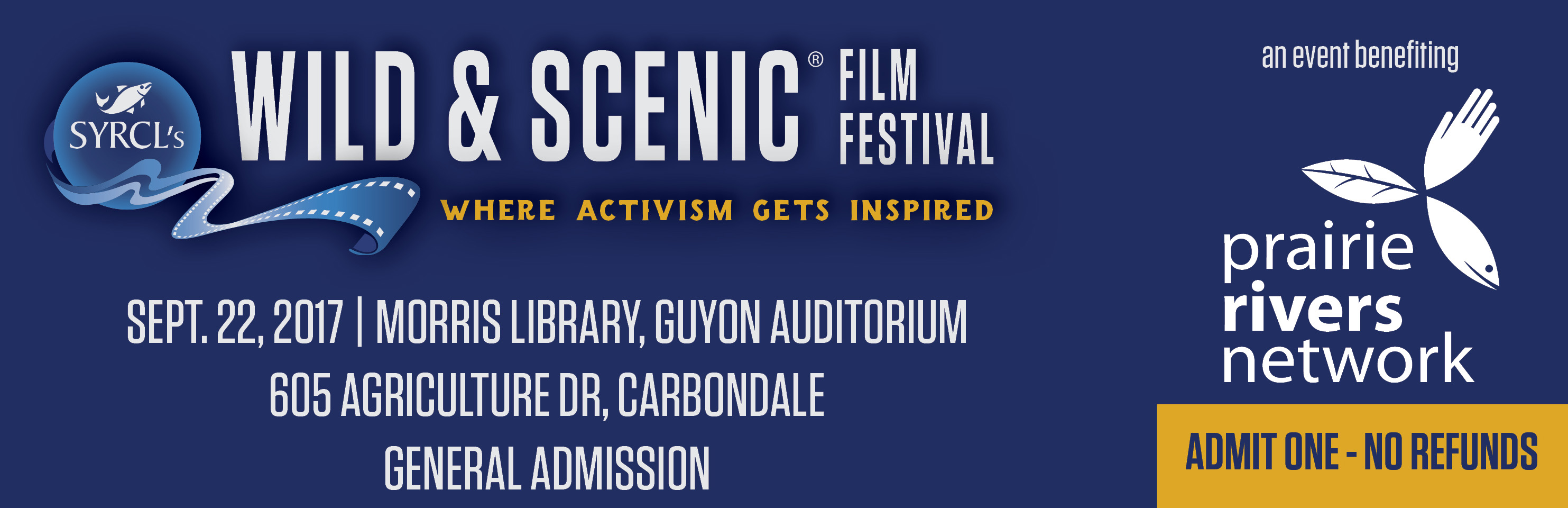 SYRCL's

WILD & SCENIC® FILM FESTIVAL

WHERE ACTIVISM GETS INSPIRED

SEPT. 22, 2017 | MORRIS LIBRARY, GUYON AUDITORIUM

605 AGRICULTURE DR, CARBONDALE

GENERAL ADMISSION

an event benefiting

prairie rivers network

ADMIT ONE - NO REFUNDS